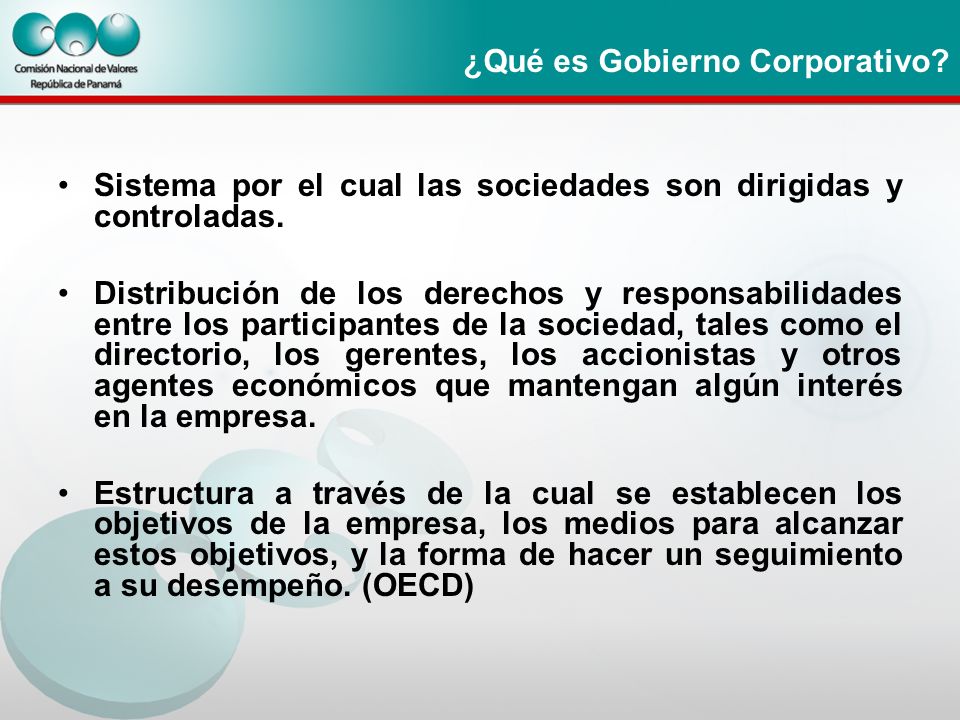 Comisión Nacional de Valores
República de Panamá

¿Qué es Gobierno Corporativo?

• Sistema por el cual las sociedades son dirigidas y controladas.

• Distribución de los derechos y responsabilidades entre los participantes de la sociedad, tales como el directorio, los gerentes, los accionistas y otros agentes económicos que mantengan algún interés en la empresa.

• Estructura a través de la cual se establecen los objetivos de la empresa, los medios para alcanzar estos objetivos, y la forma de hacer un seguimiento a su desempeño. (OECD)